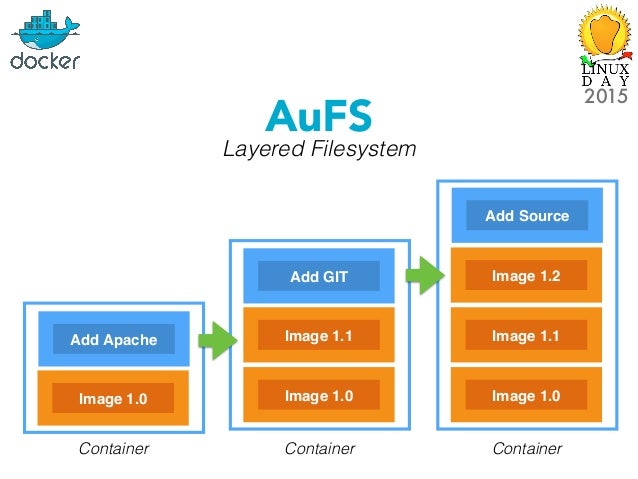 docker

LINUX DAY 2015

AuFS
Layered Filesystem

Add Apache
Image 1.0
Container

Add GIT
Image 1.1
Image 1.0
Container

Add Source
Image 1.2
Image 1.1
Image 1.0
Container